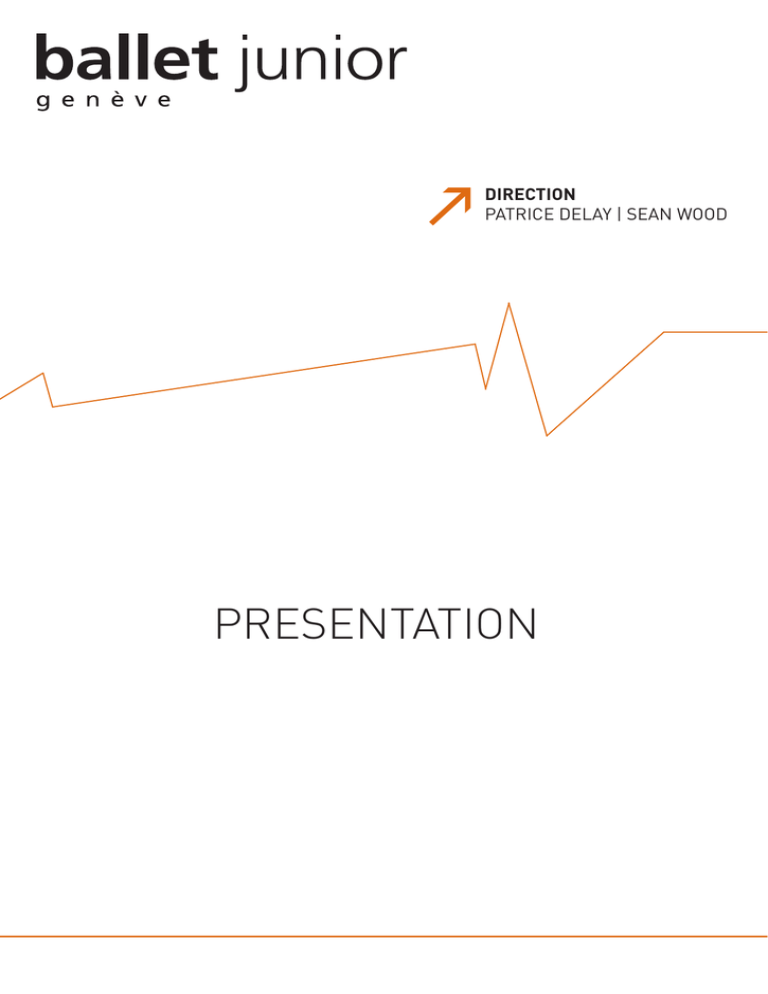 ballet junior
genève

DIRECTION
PATRICE DELAY | SEAN WOOD

PRESENTATION